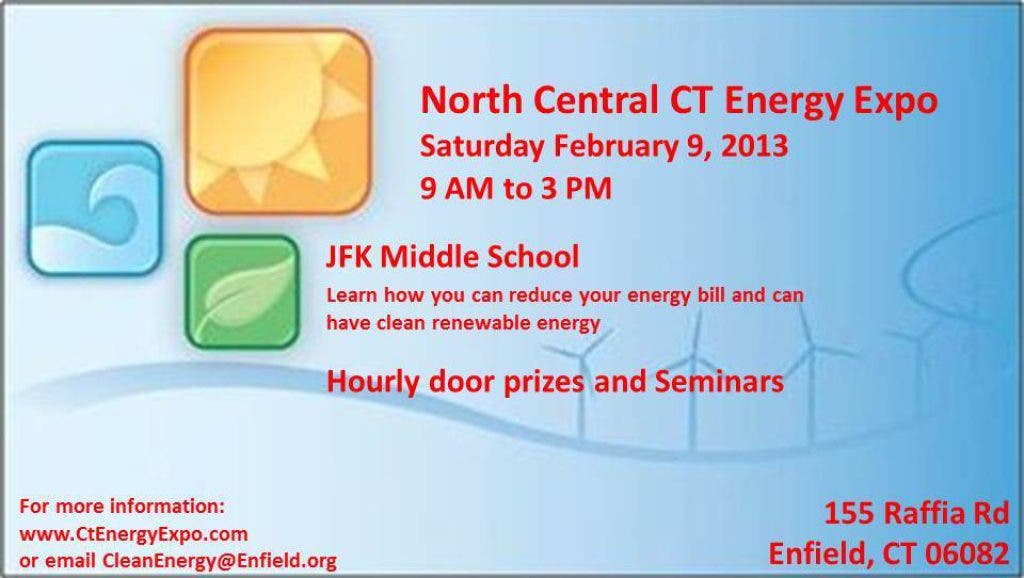 North Central CT Energy Expo
Saturday February 9, 2013
9 AM to 3 PM

JFK Middle School
Learn how you can reduce your energy bill and can have clean renewable energy

Hourly door prizes and Seminars

For more information:
www.CtEnergyExpo.com
or email CleanEnergy@Enfield.org

155 Raffia Rd
Enfield, CT 06082